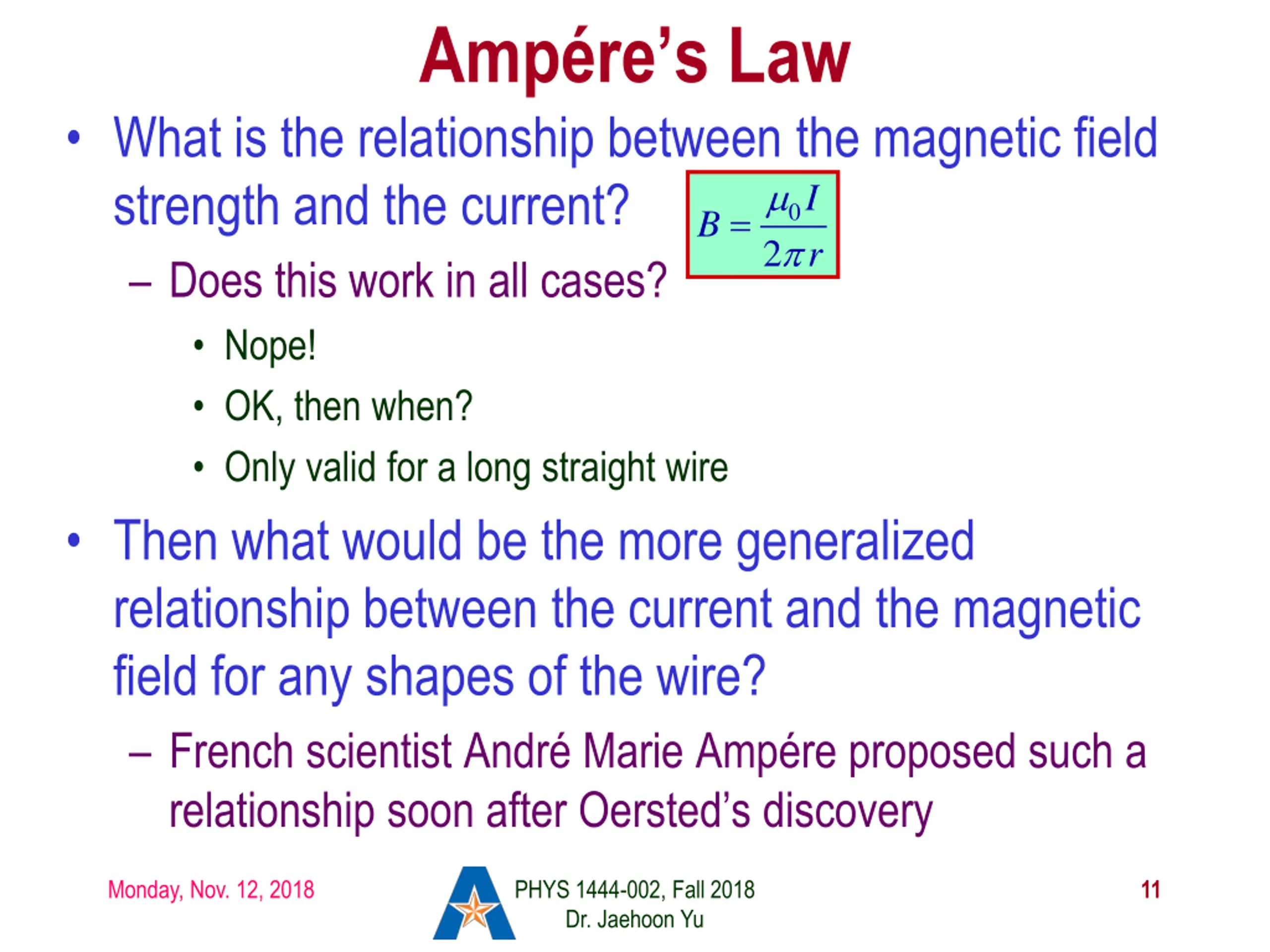 Ampére's Law

• What is the relationship between the magnetic field strength and the current?

$B = \frac{\mu_0 I}{2\pi r}$

– Does this work in all cases?

• Nope!
• OK, then when?
• Only valid for a long straight wire

• Then what would be the more generalized relationship between the current and the magnetic field for any shapes of the wire?

– French scientist André Marie Ampére proposed such a relationship soon after Oersted's discovery

Monday, Nov. 12, 2018

PHYS 1444-002, Fall 2018
Dr. Jaehoon Yu

11